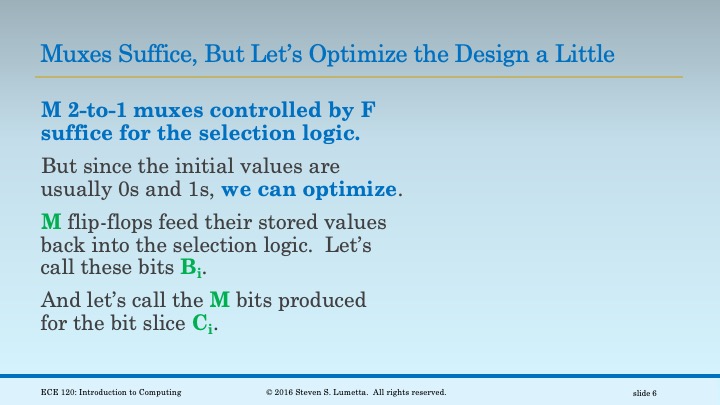 Muxes Suffice, But Let's Optimize the Design a Little

M 2-to-1 muxes controlled by F suffice for the selection logic.

But since the initial values are usually 0s and 1s, we can optimize.

M flip-flops feed their stored values back into the selection logic. Let's call these bits $B_i$.

And let's call the M bits produced for the bit slice $C_i$.

ECE 120: Introduction to Computing © 2016 Steven S. Lumetta. All rights reserved. slide 6